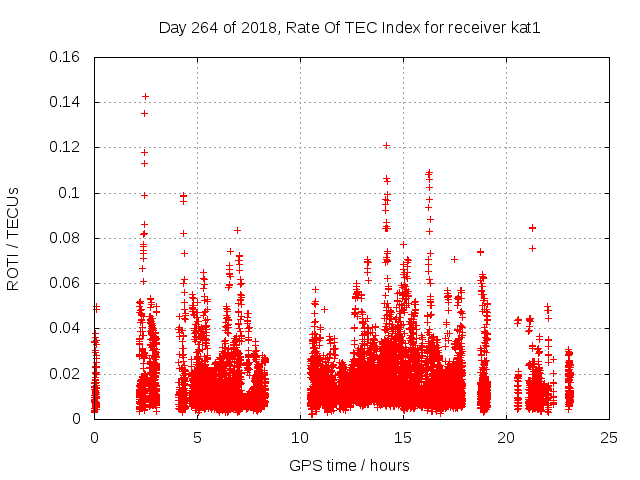 Day 264 of 2018, Rate Of TEC Index for receiver kat1

ROTI / TECUs

0.16
0.14
0.12
0.1
0.08
0.06
0.04
0.02
0

0
5
10
15
20
25

GPS time / hours